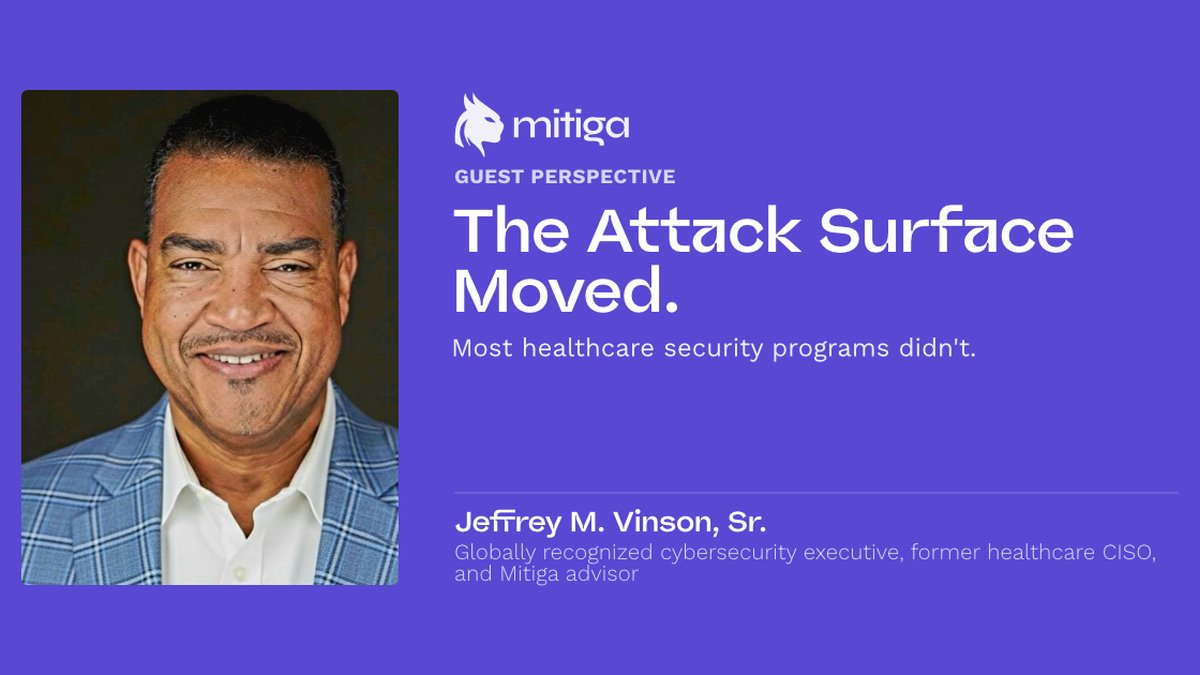 mitiga

GUEST PERSPECTIVE

The Attack Surface Moved.

Most healthcare security programs didn't.

Jeffrey M. Vinson, Sr.

Globally recognized cybersecurity executive, former healthcare CISO, and Mitiga advisor